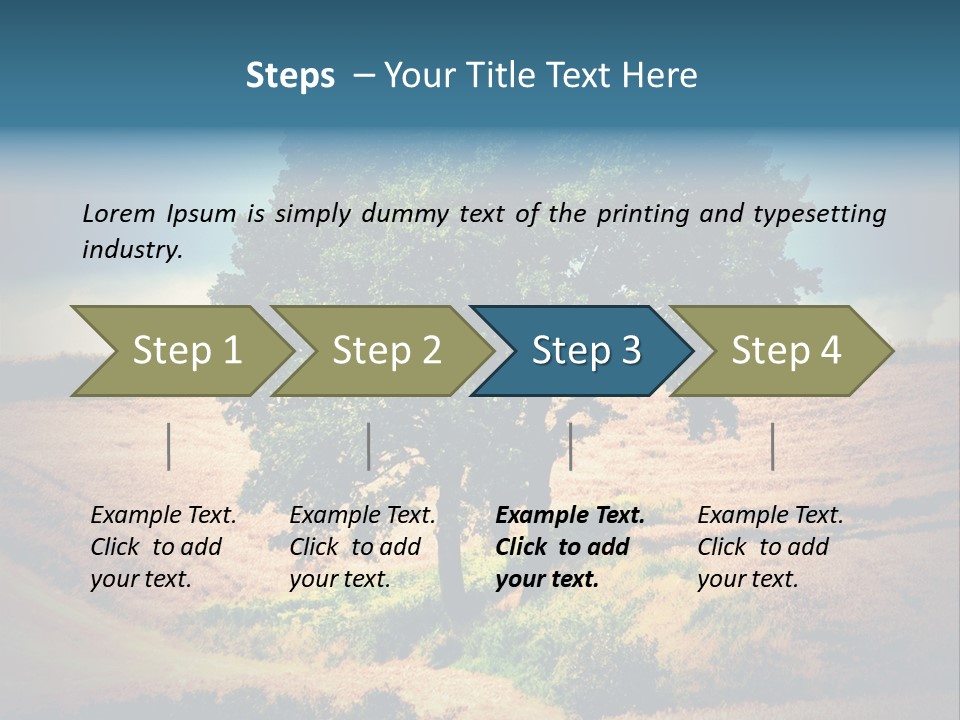 Steps – Your Title Text Here

Lorem Ipsum is simply dummy text of the printing and typesetting industry.

Step 1

Step 2

Step 3

Step 4

Example Text. Click to add your text.

Example Text. Click to add your text.

Example Text. Click to add your text.

Example Text. Click to add your text.